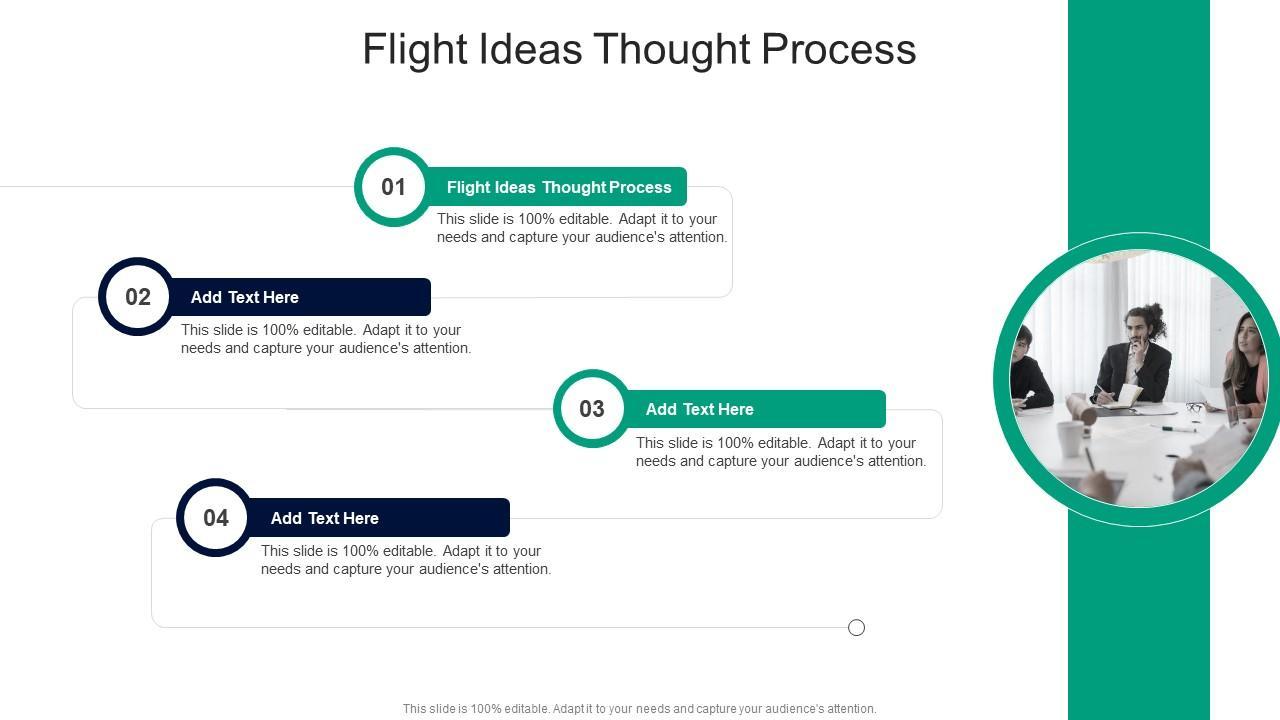 Flight Ideas Thought Process

01
Flight Ideas Thought Process
This slide is 100% editable. Adapt it to your needs and capture your audience's attention.

02
Add Text Here
This slide is 100% editable. Adapt it to your needs and capture your audience's attention.

03
Add Text Here
This slide is 100% editable. Adapt it to your needs and capture your audience's attention.

04
Add Text Here
This slide is 100% editable. Adapt it to your needs and capture your audience's attention.

This slide is 100% editable. Adapt it to your needs and capture your audience's attention.